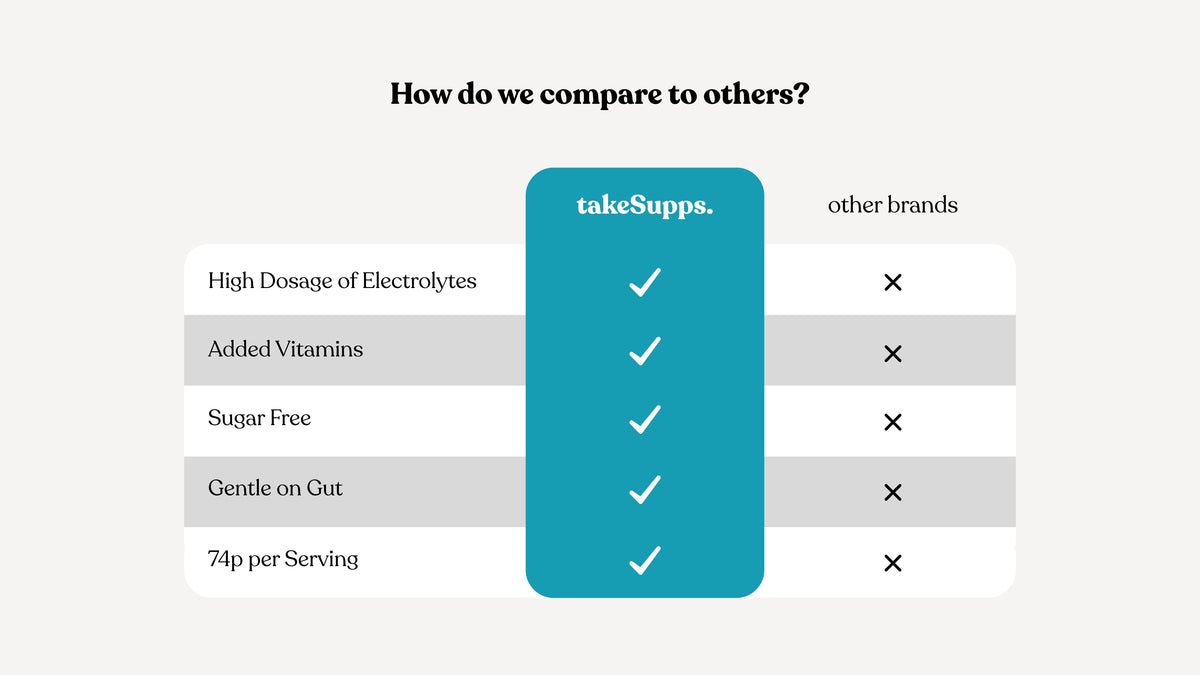 How do we compare to others?

| | takeSupps. | other brands |
|---|---|---|
| High Dosage of Electrolytes | ✓ | ✕ |
| Added Vitamins | ✓ | ✕ |
| Sugar Free | ✓ | ✕ |
| Gentle on Gut | ✓ | ✕ |
| 74p per Serving | ✓ | ✕ |